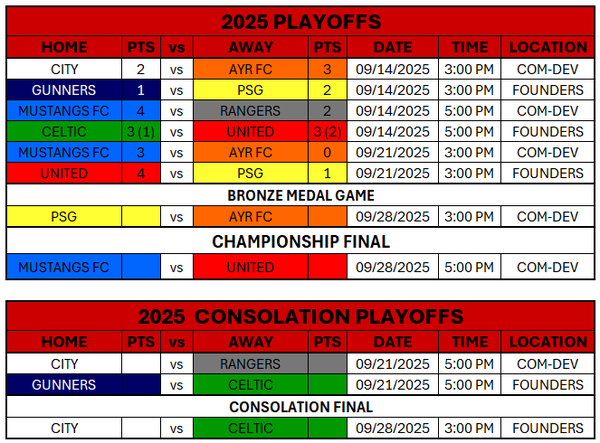 2025 PLAYOFFS

| HOME | PTS | vs | AWAY | PTS | DATE | TIME | LOCATION |
|---|---|---|---|---|---|---|---|
| CITY | 2 | vs | AYR FC | 3 | 09/14/2025 | 3:00 PM | COM-DEV |
| GUNNERS | 1 | vs | PSG | 2 | 09/14/2025 | 3:00 PM | FOUNDERS |
| MUSTANGS FC | 4 | vs | RANGERS | 2 | 09/14/2025 | 5:00 PM | COM-DEV |
| CELTIC | 3 (1) | vs | UNITED | 3 (2) | 09/14/2025 | 5:00 PM | FOUNDERS |
| MUSTANGS FC | 3 | vs | AYR FC | 0 | 09/21/2025 | 3:00 PM | COM-DEV |
| UNITED | 4 | vs | PSG | 1 | 09/21/2025 | 3:00 PM | FOUNDERS |
| BRONZE MEDAL GAME | | | | | | | |
| PSG | | vs | AYR FC | | 09/28/2025 | 3:00 PM | COM-DEV |
| CHAMPIONSHIP FINAL | | | | | | | |
| MUSTANGS FC | | vs | UNITED | | 09/28/2025 | 5:00 PM | COM-DEV |

2025 CONSOLATION PLAYOFFS

| HOME | PTS | vs | AWAY | PTS | DATE | TIME | LOCATION |
|---|---|---|---|---|---|---|---|
| CITY | | vs | RANGERS | | 09/21/2025 | 5:00 PM | COM-DEV |
| GUNNERS | | vs | CELTIC | | 09/21/2025 | 5:00 PM | FOUNDERS |
| CONSOLATION FINAL | | | | | | | |
| CITY | | vs | CELTIC | | 09/28/2025 | 3:00 PM | FOUNDERS |